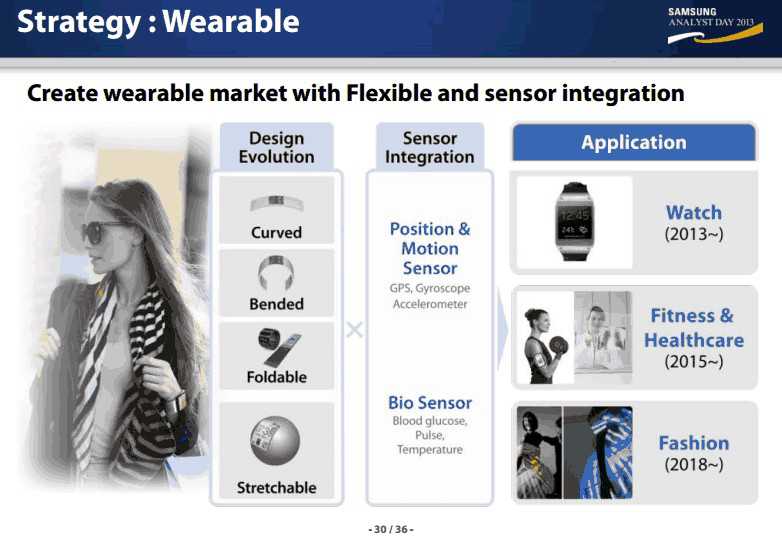 Strategy : Wearable

SAMSUNG
ANALYST DAY 2013

Create wearable market with Flexible and sensor integration

Design Evolution

Curved

Bended

Foldable

Stretchable

Sensor Integration

Position & Motion Sensor
GPS, Gyroscope
Accelerometer

Bio Sensor
Blood glucose,
Pulse,
Temperature

Application

12:45

Watch
(2013~)

Fitness & Healthcare
(2015~)

Fashion
(2018~)

- 30 / 36 -